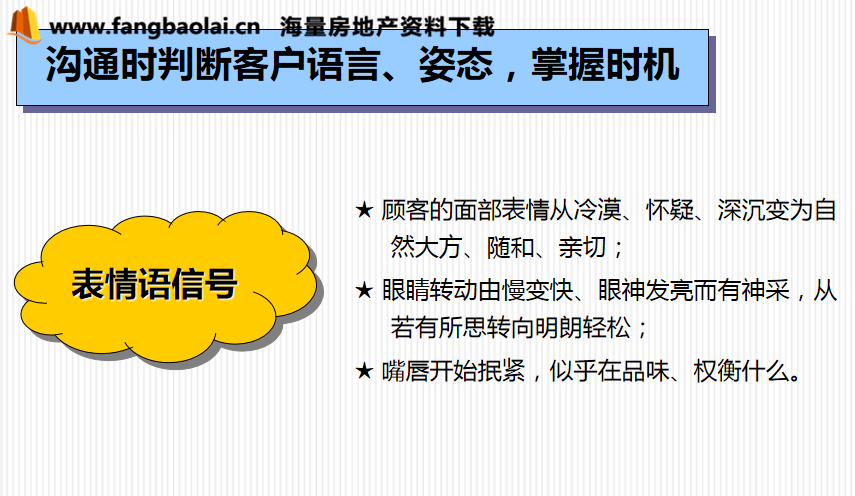 www.fangbaolai.cn 海量房地产资料下载

沟通时判断客户语言、姿态，掌握时机

表情语信号

★ 顾客的面部表情从冷漠、怀疑、深沉变为自然大方、随和、亲切；

★ 眼睛转动由慢变快、眼神发亮而有神采，从若有所思转向明朗轻松；

★ 嘴唇开始抿紧，似乎在品味、权衡什么。